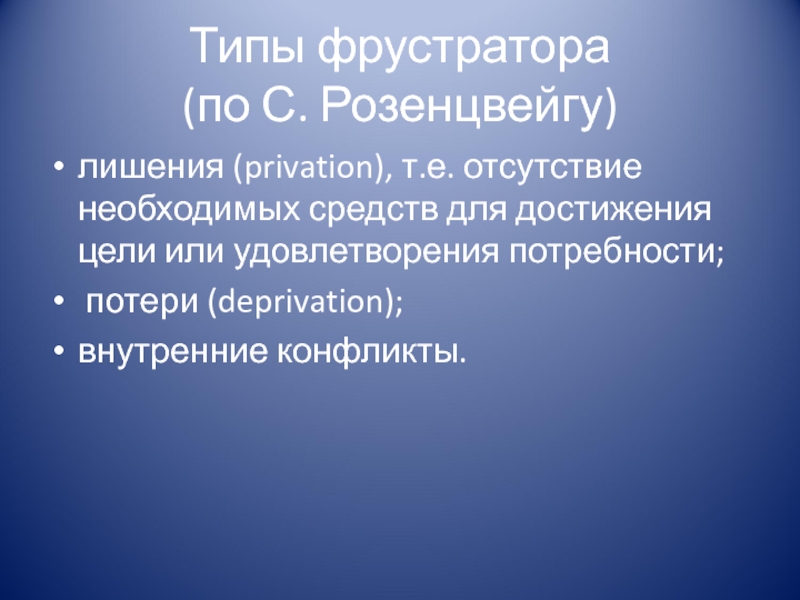 Типы фрустратора
(по С. Розенцвейгу)

• лишения (privation), т.е. отсутствие необходимых средств для достижения цели или удовлетворения потребности;
• потери (deprivation);
• внутренние конфликты.